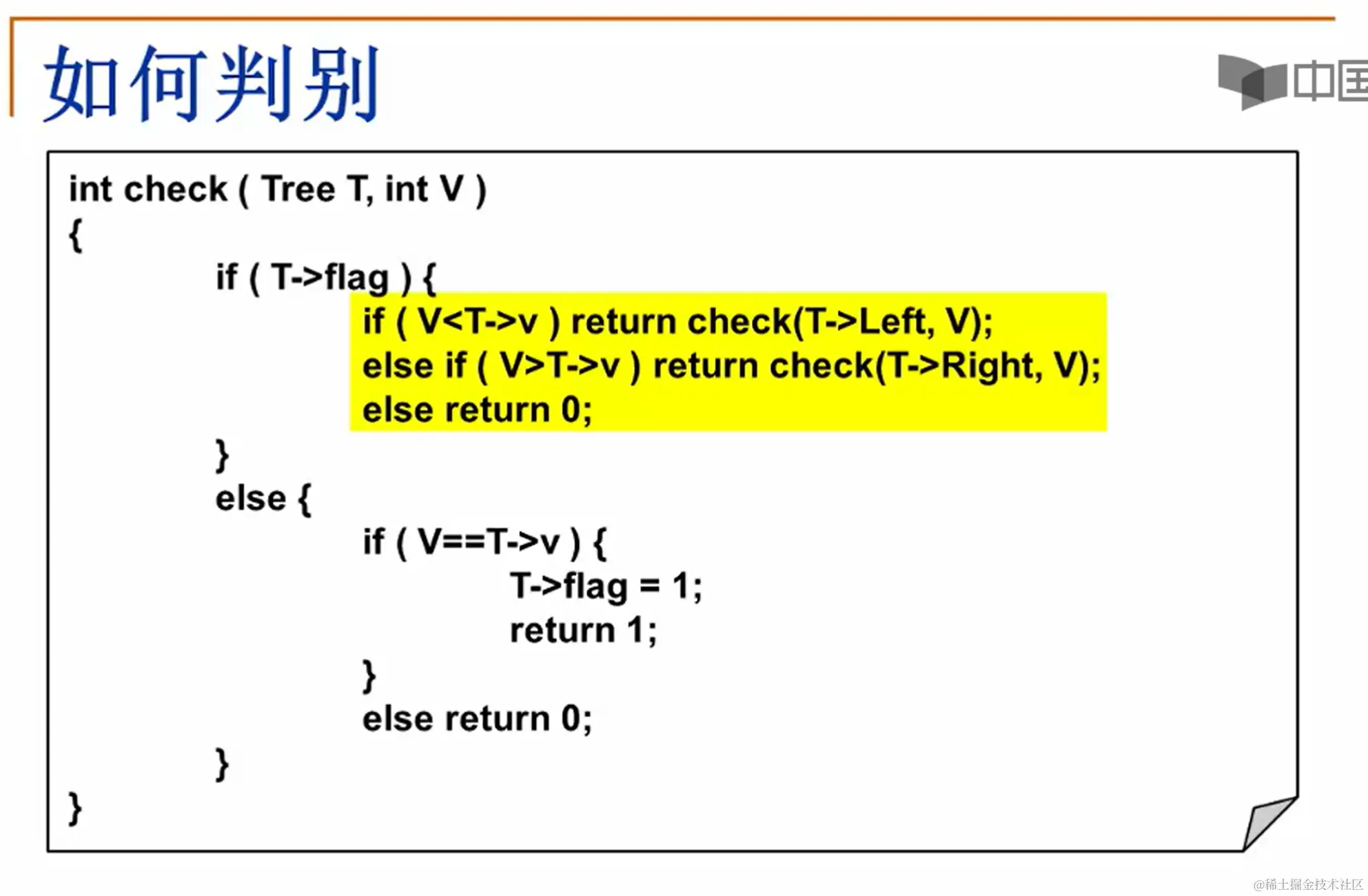 如何判别

中国

int check ( Tree T, int V )
{
if ( T->flag ) {
if ( V<T->v ) return check(T->Left, V);
else if ( V>T->v ) return check(T->Right, V);
else return 0;
}
else {
if ( V==T->v ) {
T->flag = 1;
return 1;
}
else return 0;
}
}

@稀土掘金技术社区